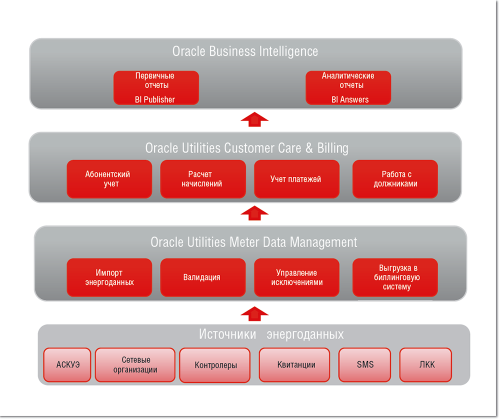 Oracle Business Intelligence

Первичные отчеты
BI Publisher

Аналитические отчеты
BI Answers

Oracle Utilities Customer Care & Billing

Абонентский учет

Расчет начислений

Учет платежей

Работа с должниками

Oracle Utilities Meter Data Management

Импорт энергоданных

Валидация

Управление исключениями

Выгрузка в биллинговую систему

Источники энергоданных

АСКУЭ

Сетевые организации

Контролеры

Квитанции

SMS

ЛКК